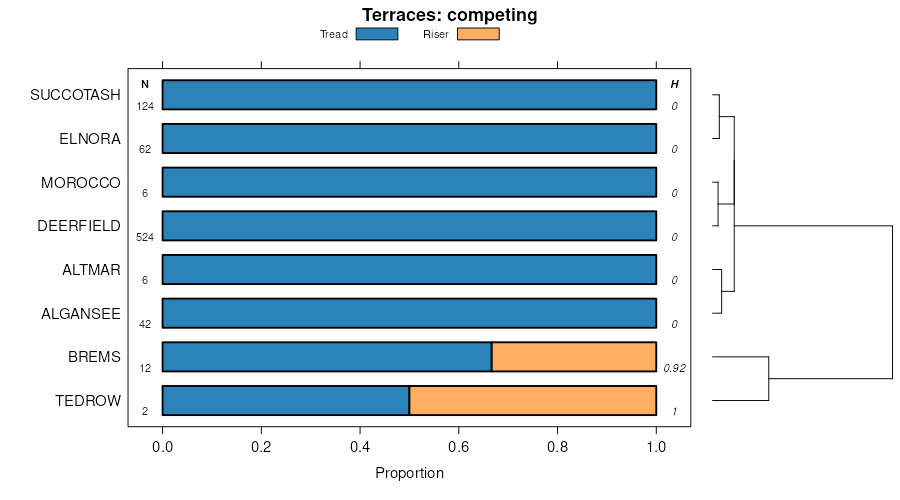 Terraces: competing

Tread Riser

N H

SUCCOTASH 124 0

ELNORA 62 0

MOROCCO 6 0

DEERFIELD 524 0

ALTMAR 6 0

ALGANSEE 42 0

BREMS 12 0.92

TEDROW 2 1

0.0 0.2 0.4 0.6 0.8 1.0

Proportion